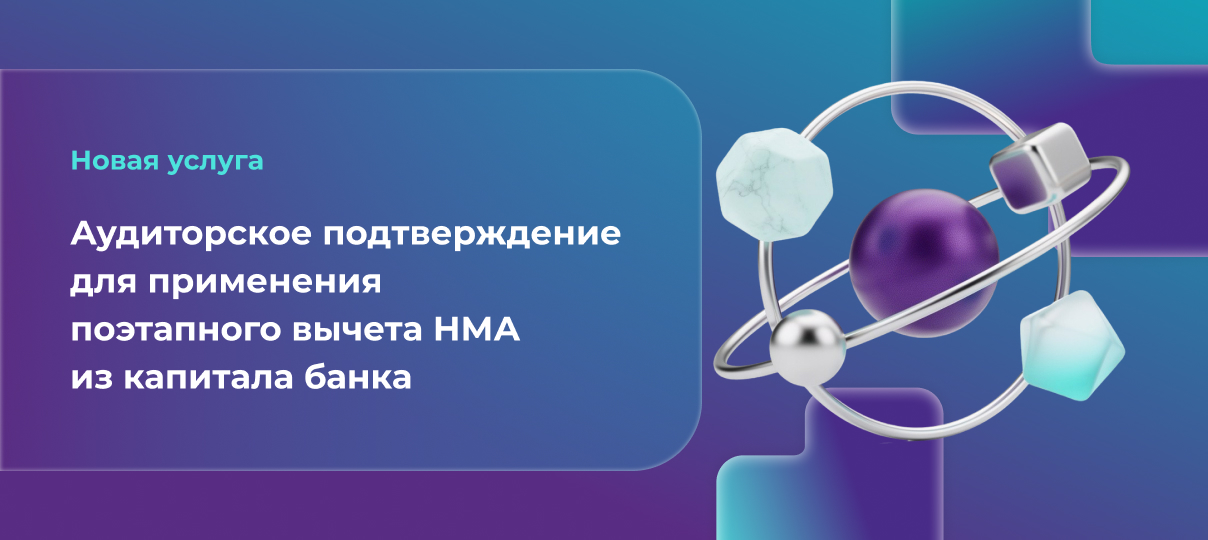 Новая услуга

Аудиторское подтверждение для применения поэтапного вычета НМА из капитала банка